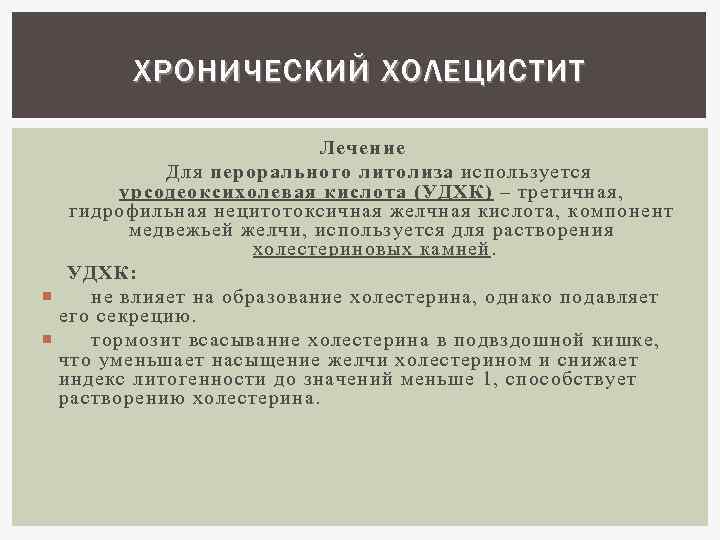 ХРОНИЧЕСКИЙ ХОЛЕЦИСТИТ

Лечение

Для перорального литолиза используется урсодеоксихолевая кислота (УДХК) – третичная, гидрофильная нецитотоксичная желчная кислота, компонент медвежьей желчи, используется для растворения холестериновых камней.

УДХК:

не влияет на образование холестерина, однако подавляет его секрецию.

тормозит всасывание холестерина в подвздошной кишке, что уменьшает насыщение желчи холестерином и снижает индекс литогенности до значений меньше 1, способствует растворению холестерина.